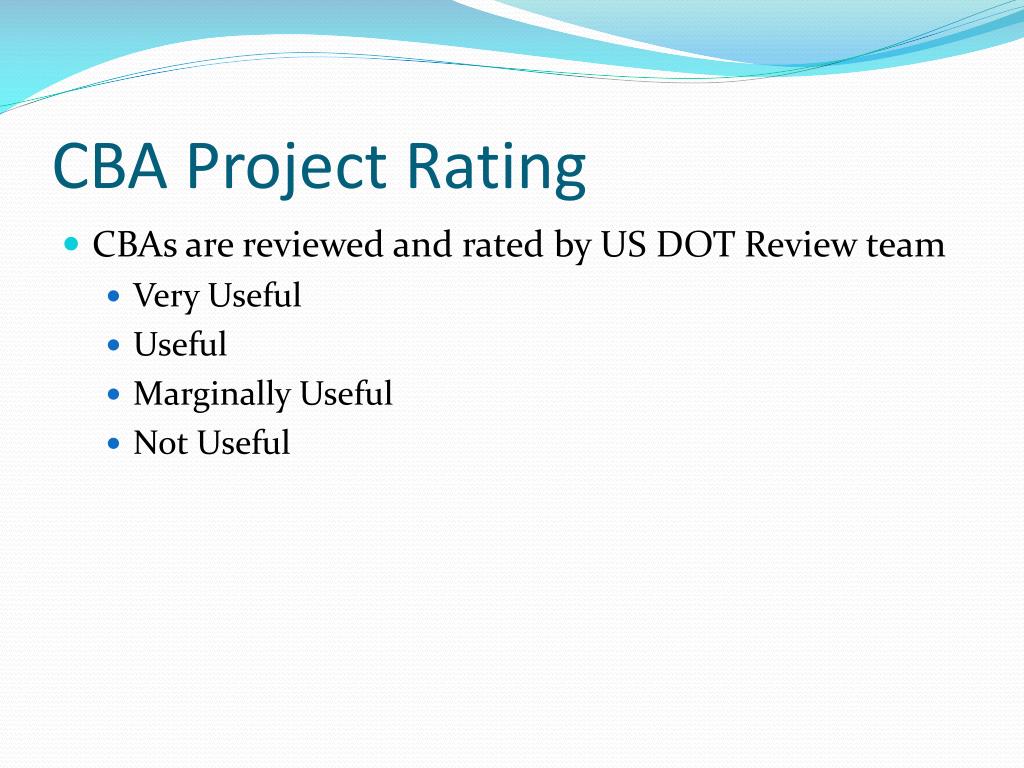 CBA Project Rating

- CBAs are reviewed and rated by US DOT Review team
  - Very Useful
  - Useful
  - Marginally Useful
  - Not Useful